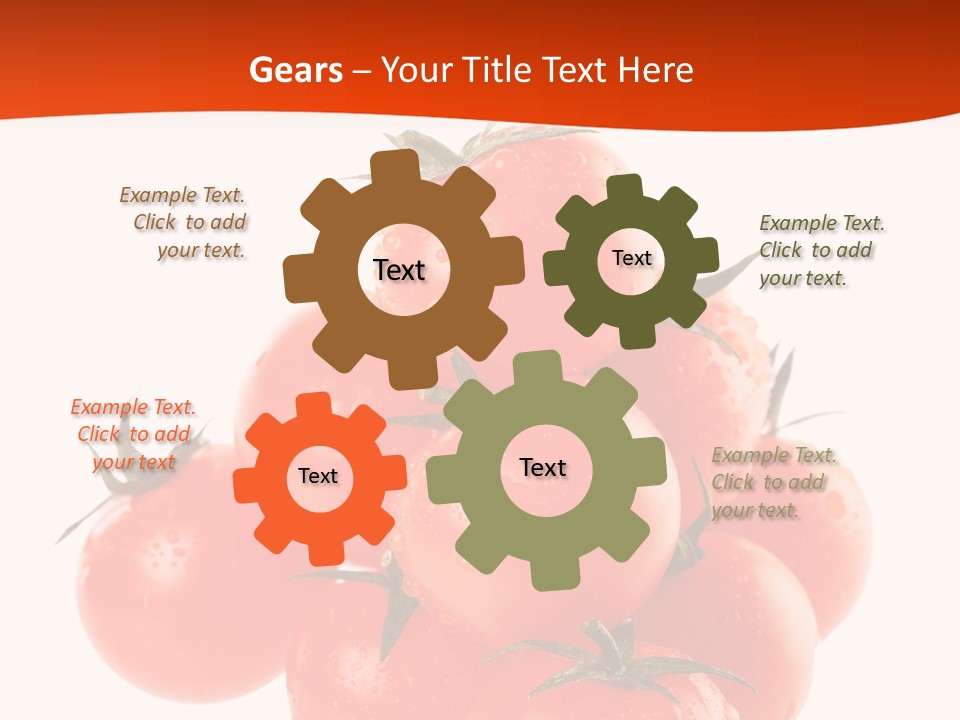 Gears – Your Title Text Here

Example Text. Click to add your text.

Text

Text

Example Text. Click to add your text.

Example Text. Click to add your text

Text

Text

Example Text. Click to add your text.